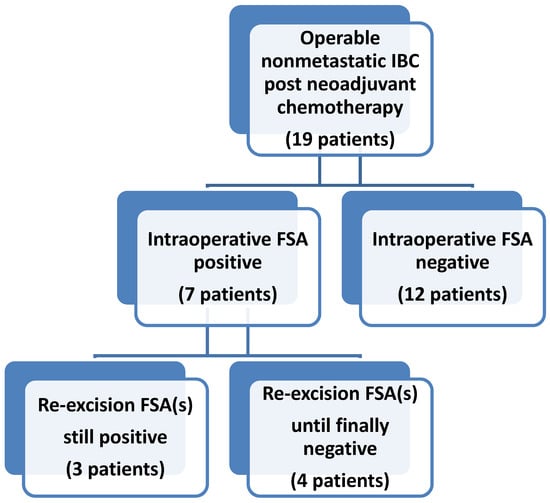 Operable nonmetastatic IBC post neoadjuvant chemotherapy

(19 patients)

Intraoperative FSA positive

(7 patients)

Intraoperative FSA negative

(12 patients)

Re-excision FSA(s) still positive

(3 patients)

Re-excision FSA(s) until finally negative

(4 patients)